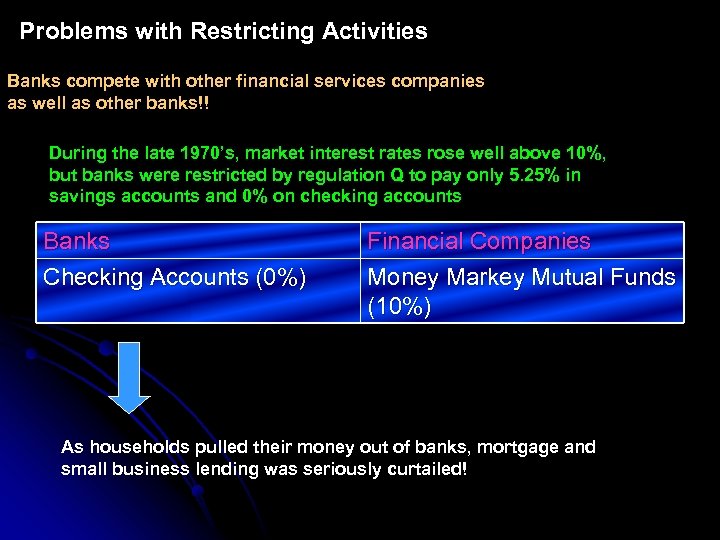 Problems with Restricting Activities

Banks compete with other financial services companies as well as other banks!!

During the late 1970's, market interest rates rose well above 10%, but banks were restricted by regulation Q to pay only 5.25% in savings accounts and 0% on checking accounts

| Banks | Financial Companies |
|---|---|
| Checking Accounts (0%) | Money Markey Mutual Funds (10%) |

As households pulled their money out of banks, mortgage and small business lending was seriously curtailed!